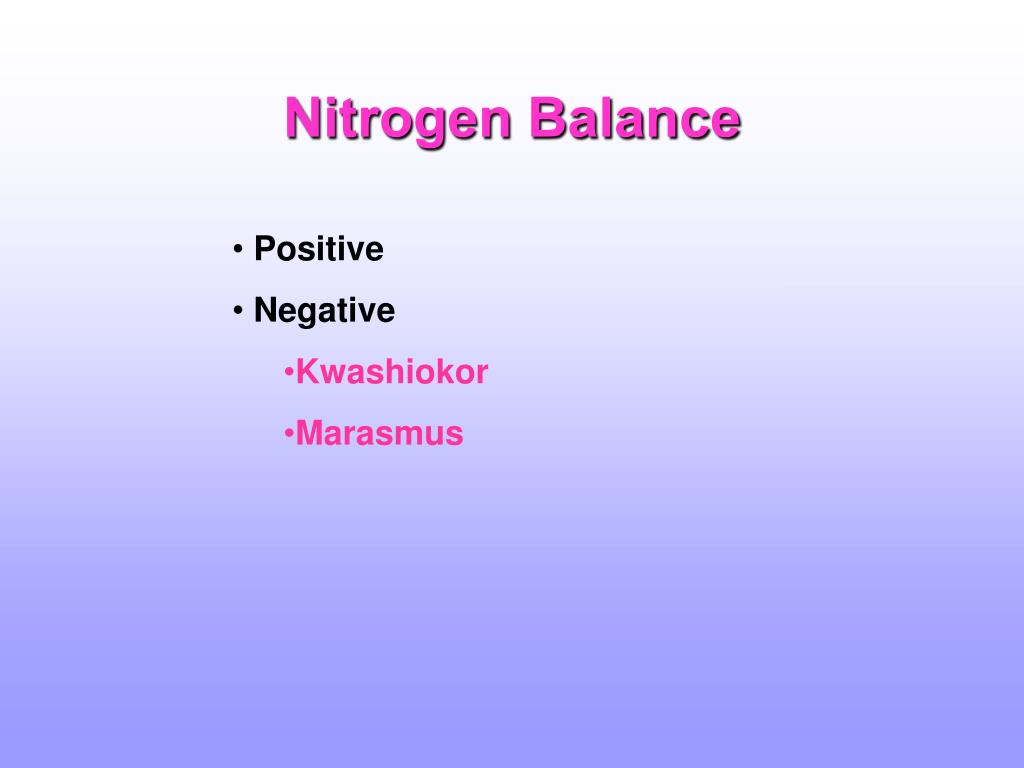 Nitrogen Balance

• Positive
• Negative
•Kwashiokor
•Marasmus